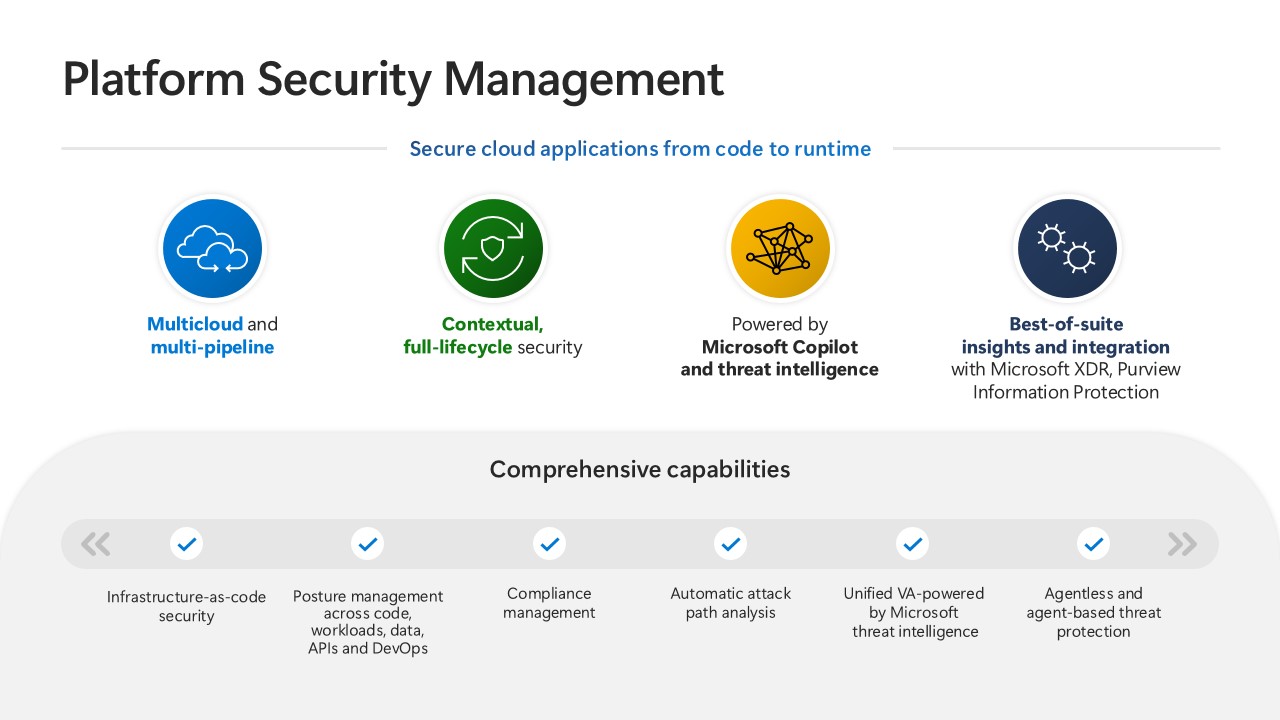 Platform Security Management

Secure cloud applications from code to runtime

Multicloud and multi-pipeline

Contextual, full-lifecycle security

Powered by Microsoft Copilot and threat intelligence

Best-of-suite insights and integration with Microsoft XDR, Purview Information Protection

Comprehensive capabilities

Infrastructure-as-code security

Posture management across code, workloads, data, APIs and DevOps

Compliance management

Automatic attack path analysis

Unified VA-powered by Microsoft threat intelligence

Agentless and agent-based threat protection